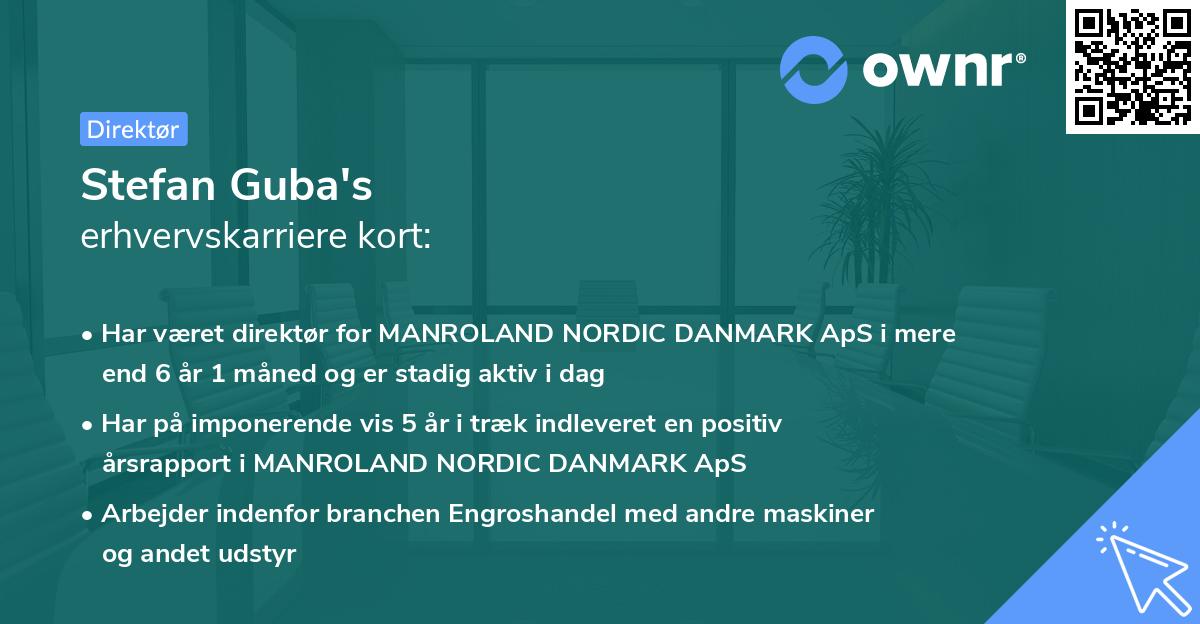 ownr®

Direktør

Stefan Guba's
erhvervskarriere kort:

• Har været direktør for MANROLAND NORDIC DANMARK ApS i mere end 6 år 1 måned og er stadig aktiv i dag

• Har på imponerende vis 5 år i træk indleveret en positiv årsrapport i MANROLAND NORDIC DANMARK ApS

• Arbejder indenfor branchen Engroshandel med andre maskiner og andet udstyr